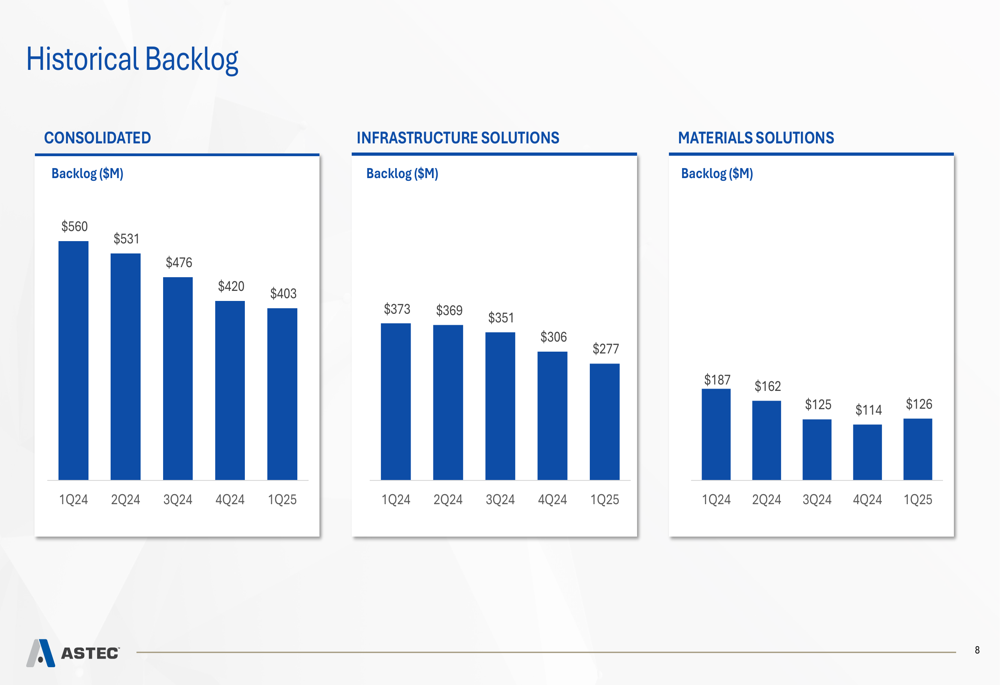 Historical Backlog

CONSOLIDATED

Backlog ($M)

$560 $531 $476 $420 $403

1Q24 2Q24 3Q24 4Q24 1Q25

INFRASTRUCTURE SOLUTIONS

Backlog ($M)

$373 $369 $351 $306 $277

1Q24 2Q24 3Q24 4Q24 1Q25

MATERIALS SOLUTIONS

Backlog ($M)

$187 $162 $125 $114 $126

1Q24 2Q24 3Q24 4Q24 1Q25

ASTEC

8